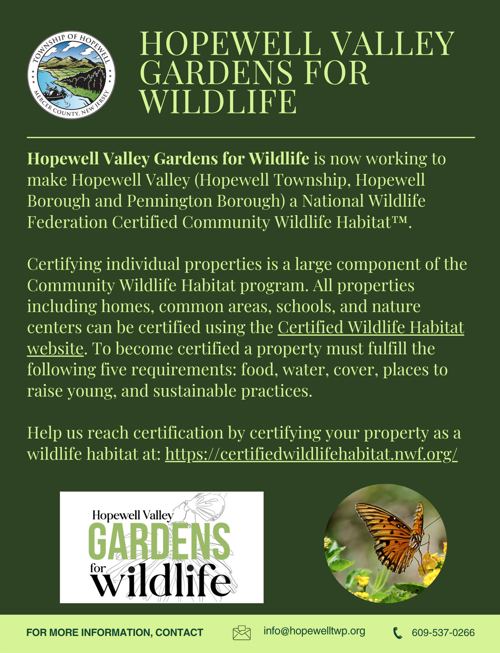 TOWNSHIP OF HOPEWELL
MERCER COUNTY, NEW JERSEY

HOPEWELL VALLEY GARDENS FOR WILDLIFE

Hopewell Valley Gardens for Wildlife is now working to make Hopewell Valley (Hopewell Township, Hopewell Borough and Pennington Borough) a National Wildlife Federation Certified Community Wildlife Habitat™.

Certifying individual properties is a large component of the Community Wildlife Habitat program. All properties including homes, common areas, schools, and nature centers can be certified using the Certified Wildlife Habitat website. To become certified a property must fulfill the following five requirements: food, water, cover, places to raise young, and sustainable practices.

Help us reach certification by certifying your property as a wildlife habitat at: https://certifiedwildlifehabitat.nwf.org/

Hopewell Valley
GARDENS
for
wildlife

FOR MORE INFORMATION, CONTACT
info@hopewelltwp.org
609-537-0266